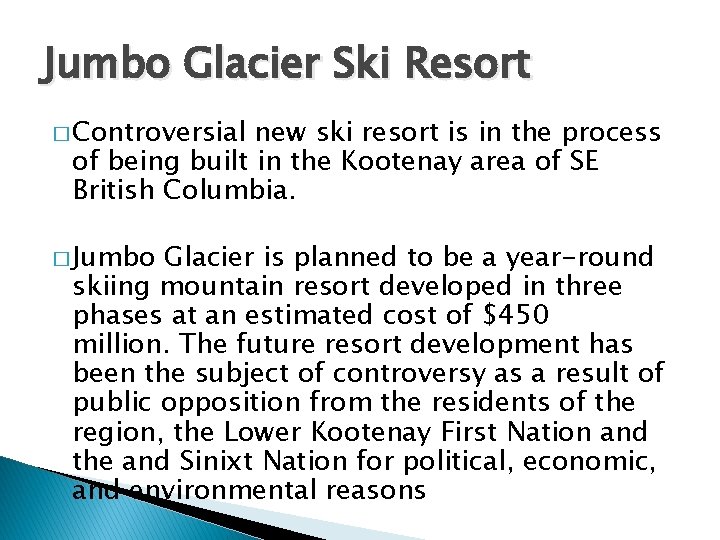 Jumbo Glacier Ski Resort

□ Controversial new ski resort is in the process of being built in the Kootenay area of SE British Columbia.

□ Jumbo Glacier is planned to be a year-round skiing mountain resort developed in three phases at an estimated cost of \$450 million. The future resort development has been the subject of controversy as a result of public opposition from the residents of the region, the Lower Kootenay First Nation and the and Sinixt Nation for political, economic, and environmental reasons